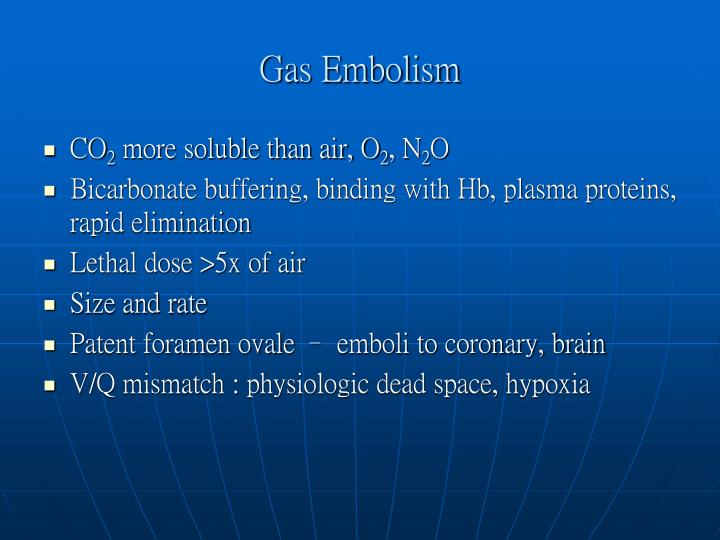 Gas Embolism

- $CO_2$ more soluble than air, $O_2$, $N_2O$
- Bicarbonate buffering, binding with Hb, plasma proteins, rapid elimination
- Lethal dose >5x of air
- Size and rate
- Patent foramen ovale – emboli to coronary, brain
- V/Q mismatch : physiologic dead space, hypoxia